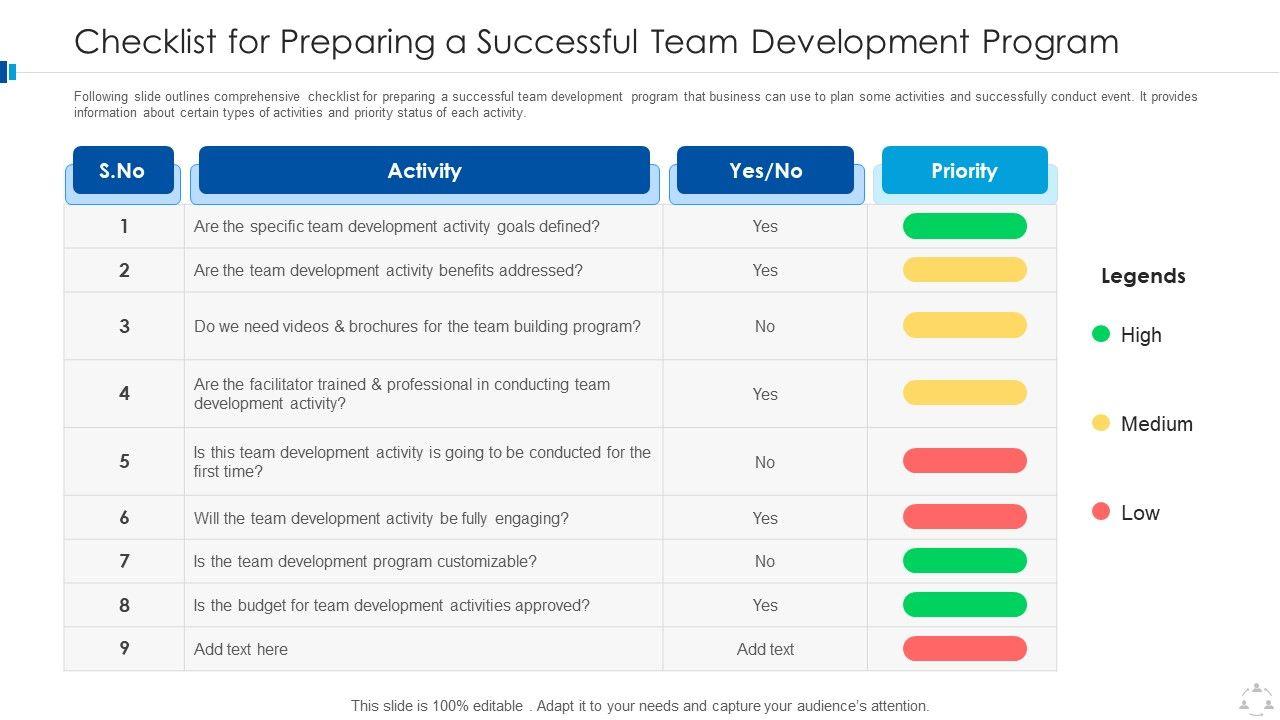 Checklist for Preparing a Successful Team Development Program

Following slide outlines comprehensive checklist for preparing a successful team development program that business can use to plan some activities and successfully conduct event. It provides information about certain types of activities and priority status of each activity.

| S.No | Activity | Yes/No | Priority |
|---|---|---|---|
| 1 | Are the specific team development activity goals defined? | Yes | |
| 2 | Are the team development activity benefits addressed? | Yes | |
| 3 | Do we need videos & brochures for the team building program? | No | |
| 4 | Are the facilitator trained & professional in conducting team development activity? | Yes | |
| 5 | Is this team development activity is going to be conducted for the first time? | No | |
| 6 | Will the team development activity be fully engaging? | Yes | |
| 7 | Is the team development program customizable? | No | |
| 8 | Is the budget for team development activities approved? | Yes | |
| 9 | Add text here | Add text | |

Legends
High
Medium
Low

This slide is 100% editable . Adapt it to your needs and capture your audience's attention.